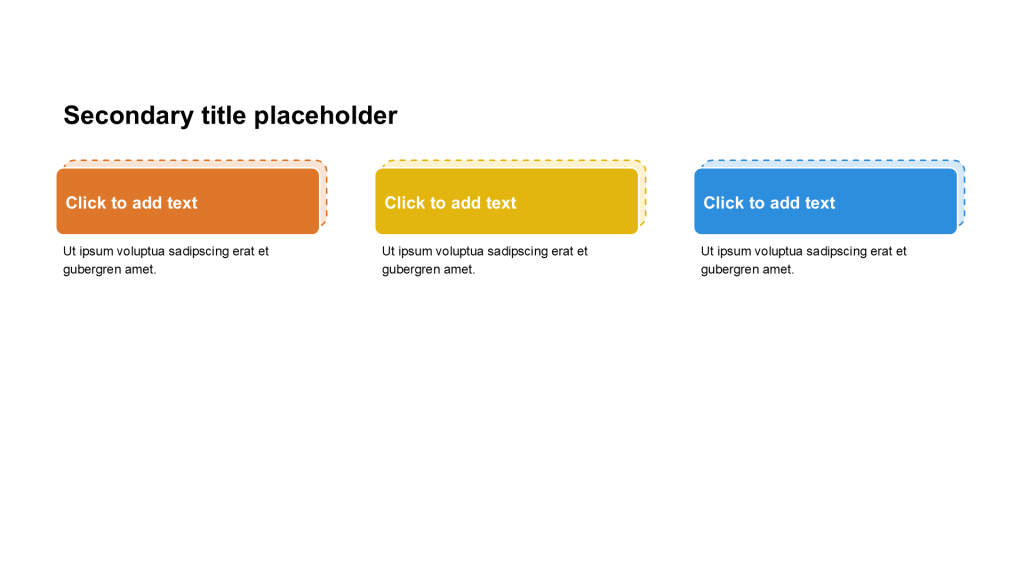 Secondary title placeholder

Click to add text

Ut ipsum voluptua sadipscing erat et gubergren amet.

Click to add text

Ut ipsum voluptua sadipscing erat et gubergren amet.

Click to add text

Ut ipsum voluptua sadipscing erat et gubergren amet.